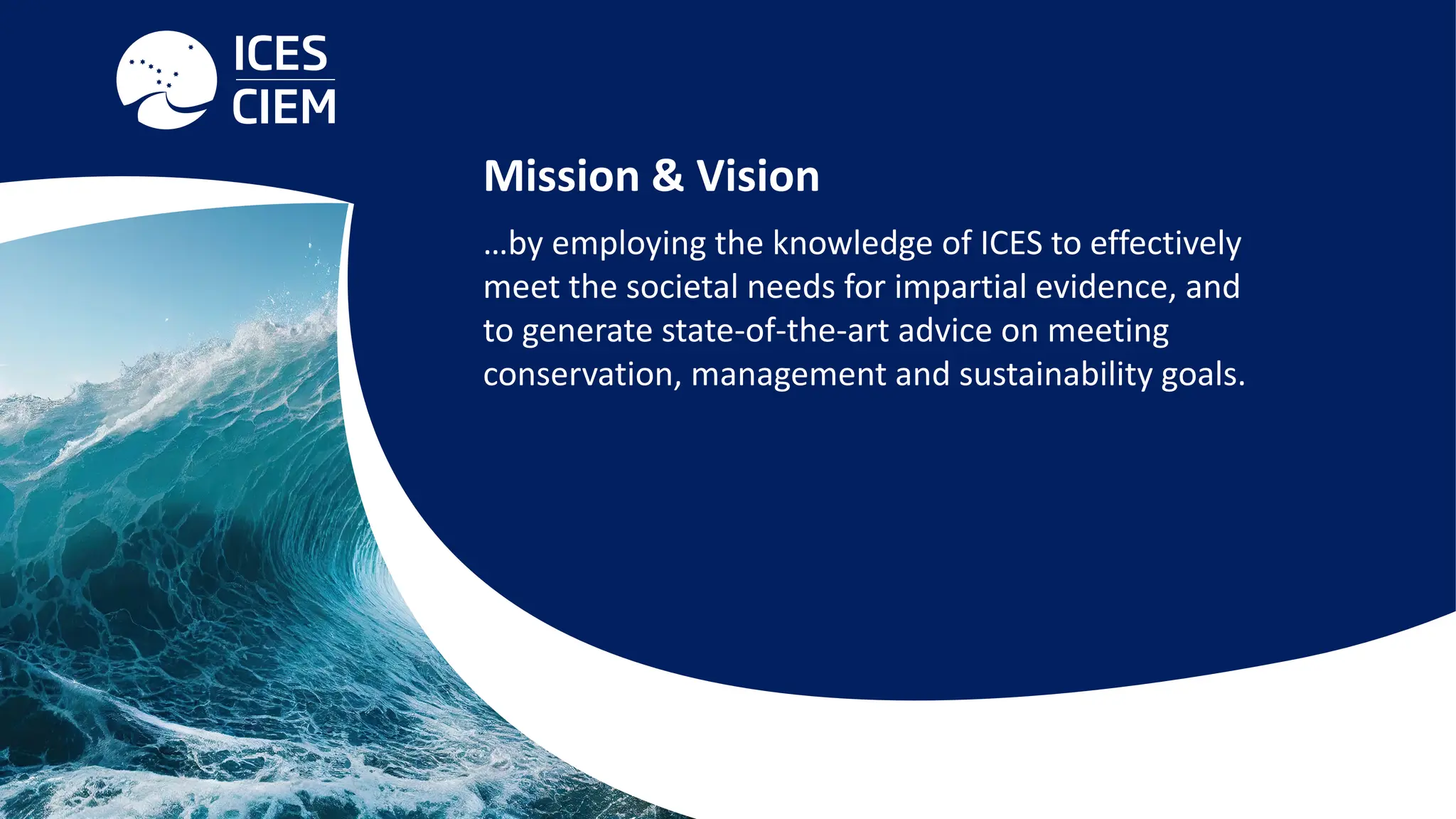 ICES
CIEM

Mission & Vision

…by employing the knowledge of ICES to effectively meet the societal needs for impartial evidence, and to generate state-of-the-art advice on meeting conservation, management and sustainability goals.